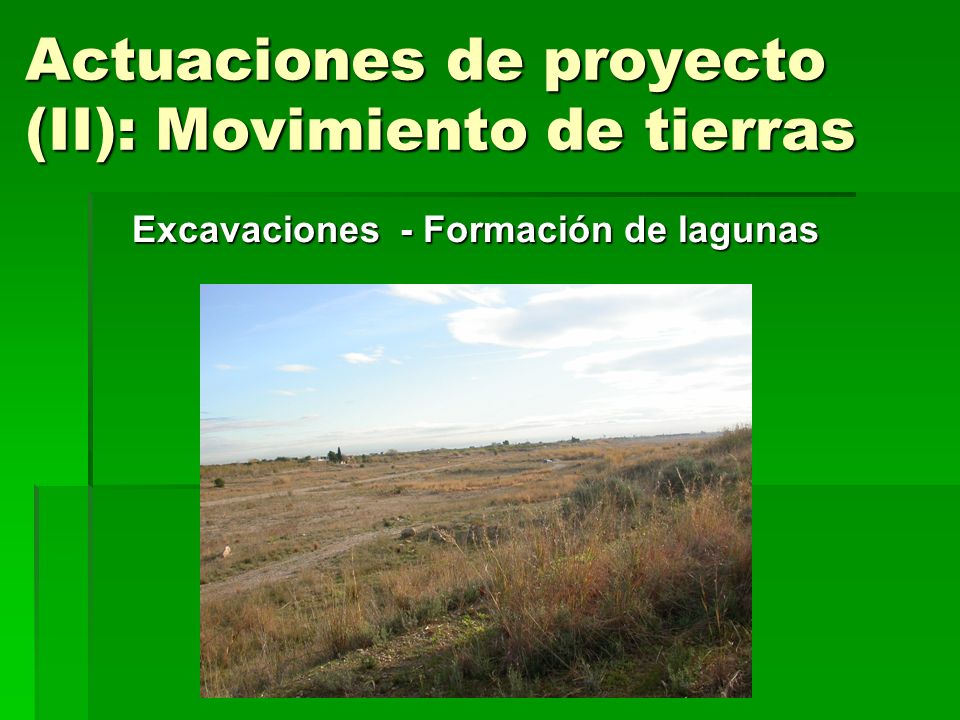 Actuaciones de proyecto (II): Movimiento de tierras

Excavaciones - Formación de lagunas